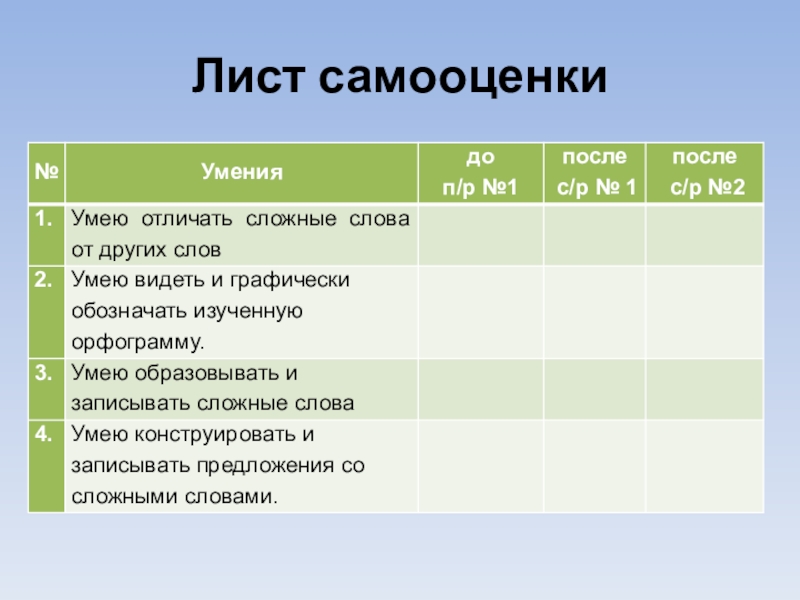 Лист самооценки

| № | Умения | до п/р №1 | после с/р № 1 | после с/р №2 |
|---|---|---|---|---|
| 1. | Умею отличать сложные слова от других слов | | | |
| 2. | Умею видеть и графически обозначать изученную орфограмму. | | | |
| 3. | Умею образовывать и записывать сложные слова | | | |
| 4. | Умею конструировать и записывать предложения со сложными словами. | | | |